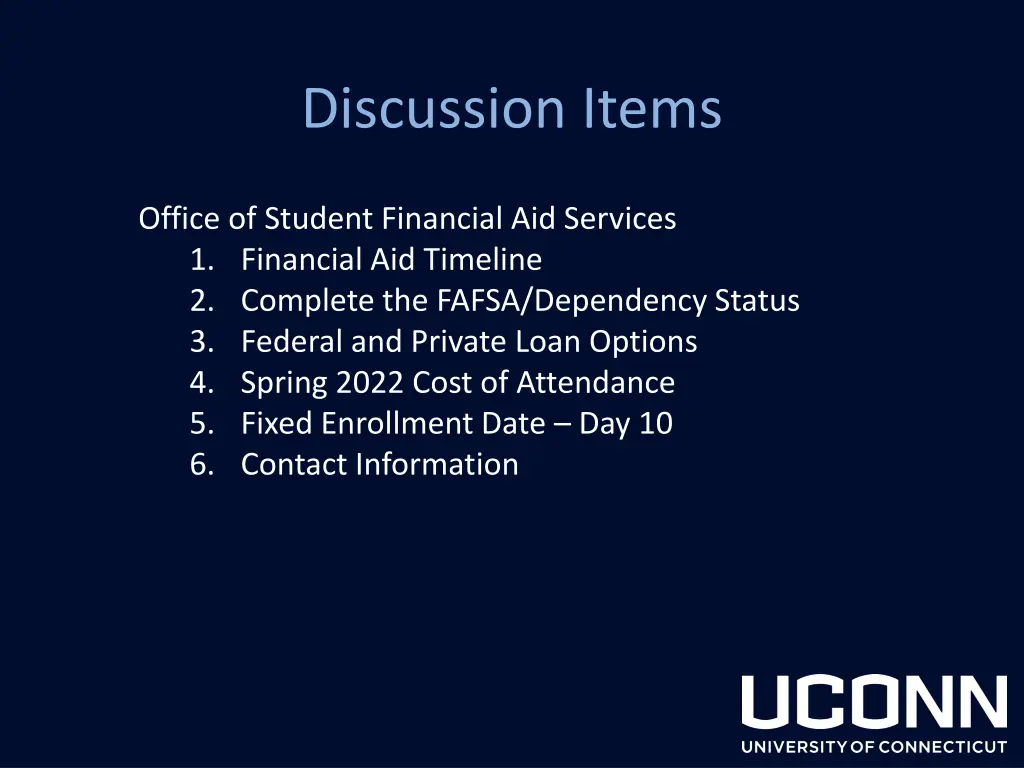 Discussion Items

Office of Student Financial Aid Services
1. Financial Aid Timeline
2. Complete the FAFSA/Dependency Status
3. Federal and Private Loan Options
4. Spring 2022 Cost of Attendance
5. Fixed Enrollment Date – Day 10
6. Contact Information

UCONN
UNIVERSITY OF CONNECTICUT